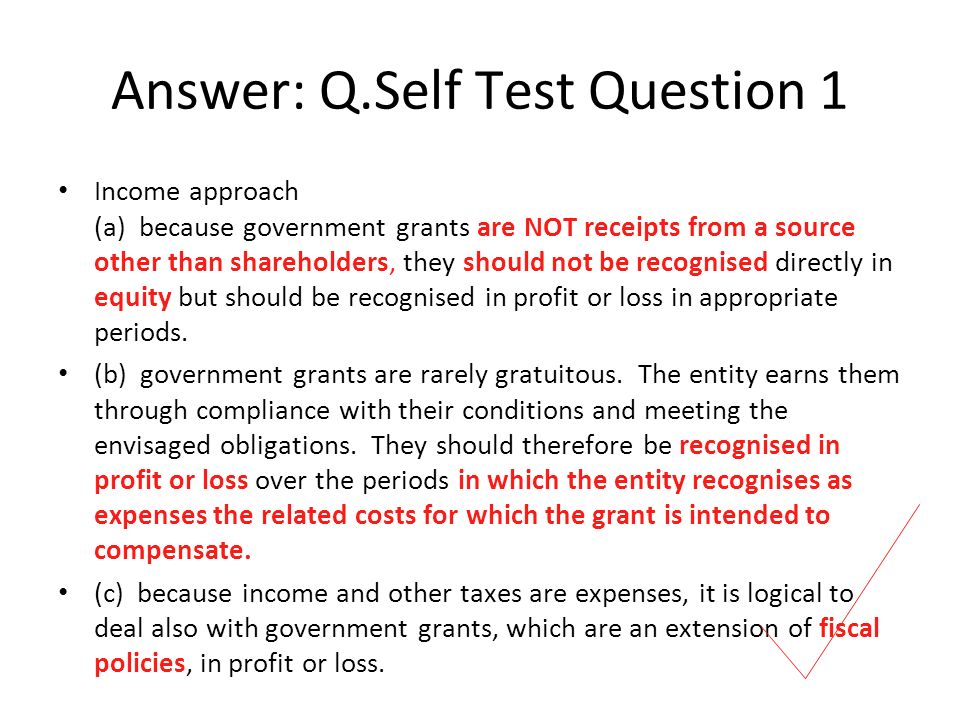 Answer: Q.Self Test Question 1

• Income approach
(a) because government grants are NOT receipts from a source other than shareholders, they should not be recognised directly in equity but should be recognised in profit or loss in appropriate periods.

• (b) government grants are rarely gratuitous. The entity earns them through compliance with their conditions and meeting the envisaged obligations. They should therefore be recognised in profit or loss over the periods in which the entity recognises as expenses the related costs for which the grant is intended to compensate.

• (c) because income and other taxes are expenses, it is logical to deal also with government grants, which are an extension of fiscal policies, in profit or loss.